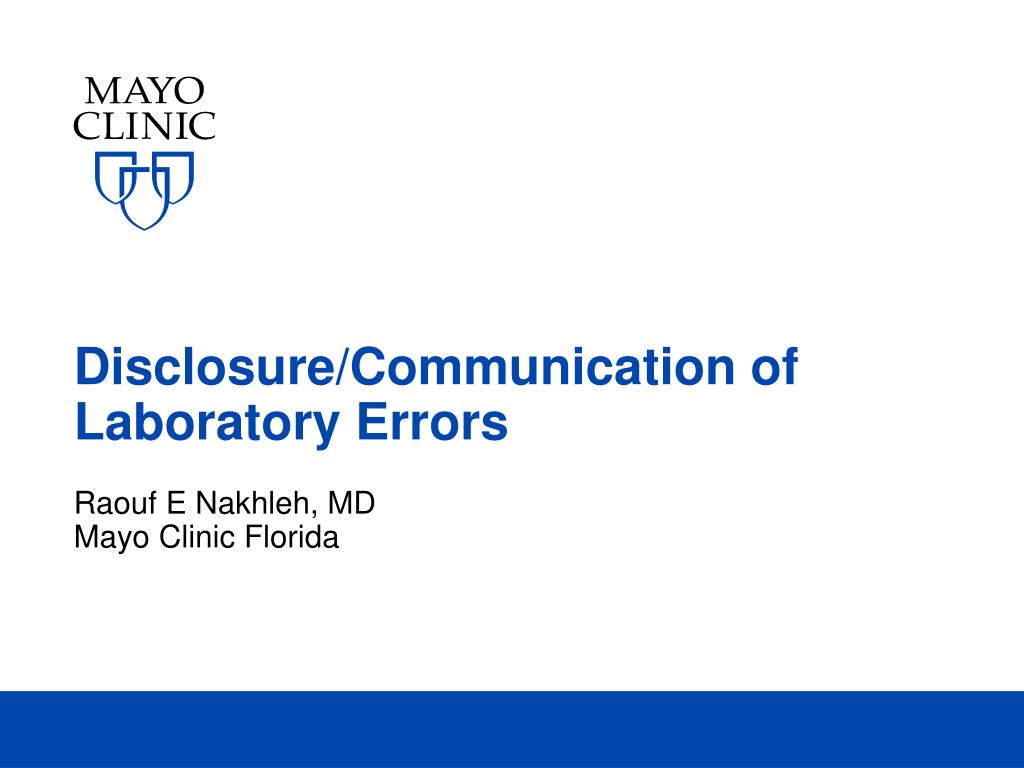 MAYO
CLINIC

Disclosure/Communication of Laboratory Errors

Raouf E Nakhleh, MD
Mayo Clinic Florida